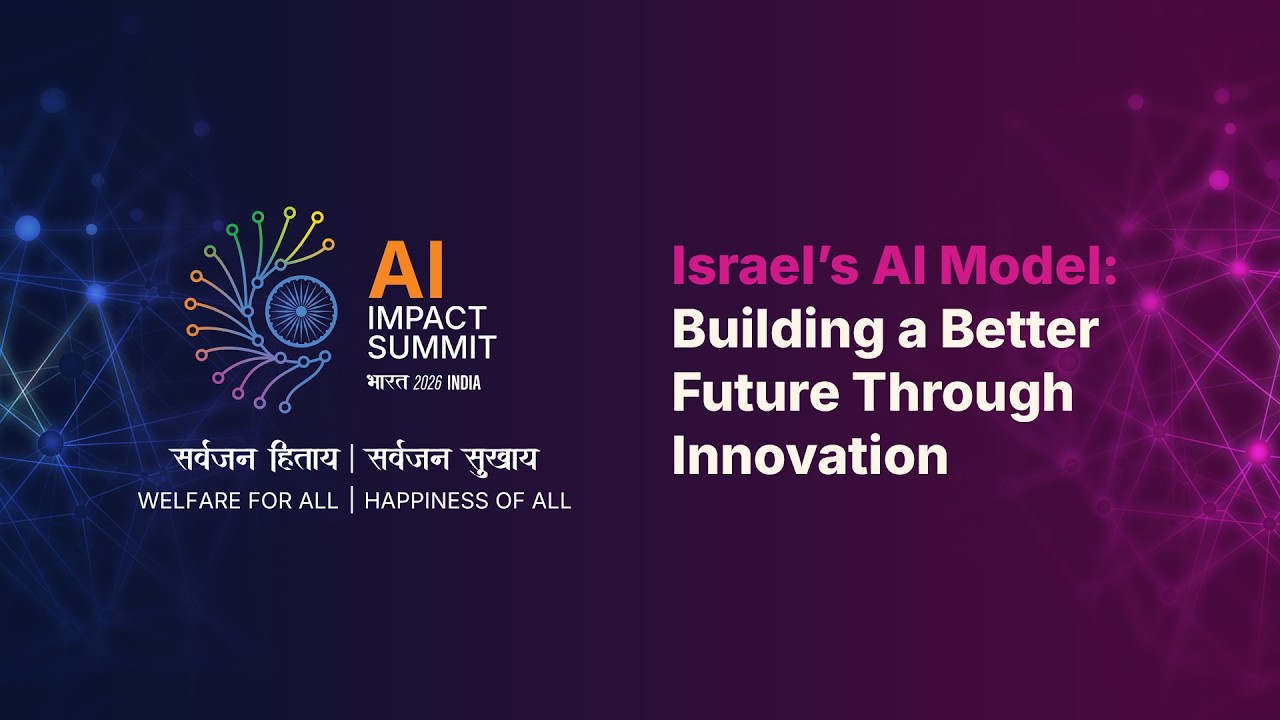 AI
IMPACT
SUMMIT
भारत 2026 INDIA

सर्वजन हिताय | सर्वजन सुखाय
WELFARE FOR ALL | HAPPINESS OF ALL

Israel's AI Model:
Building a Better Future Through Innovation